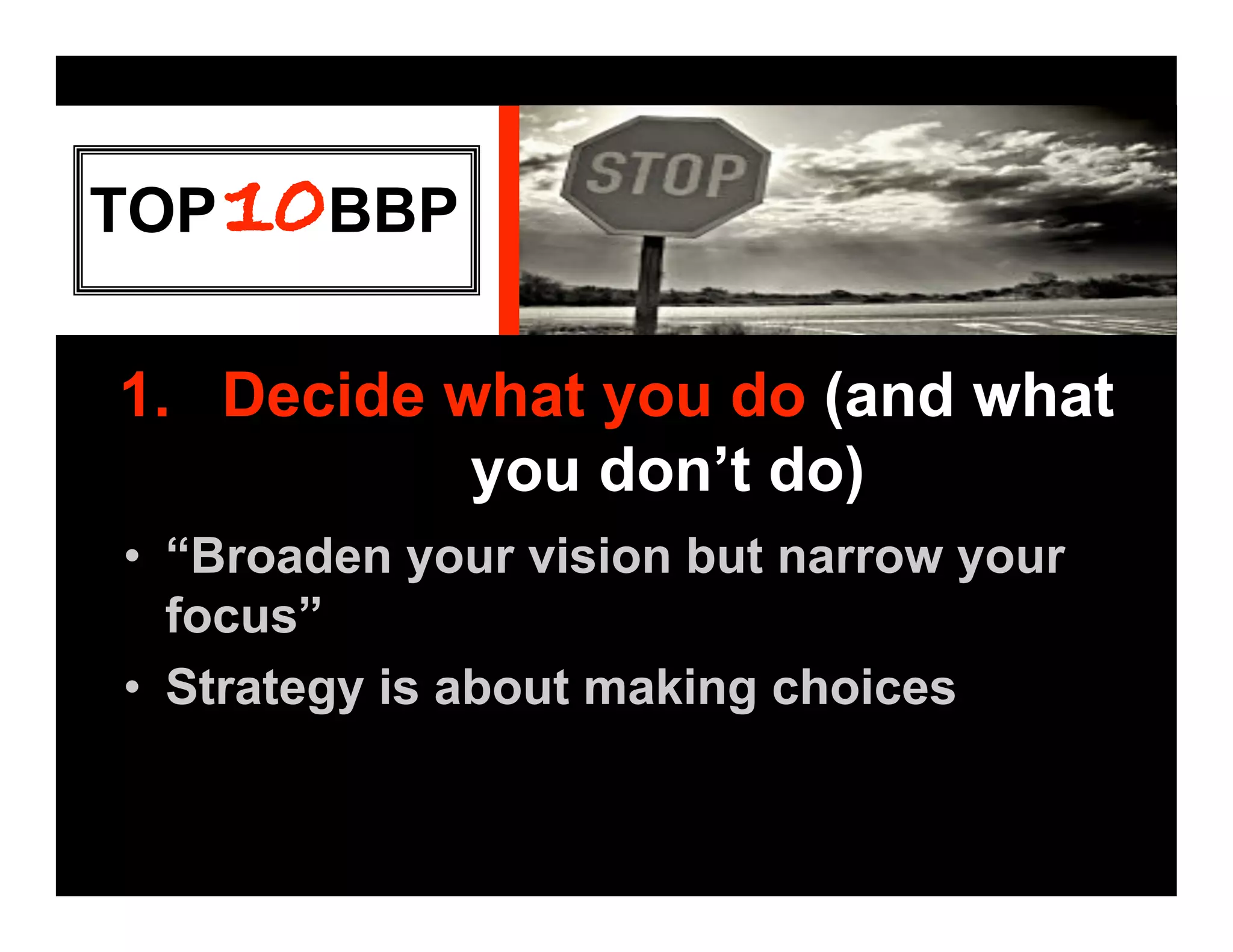 TOP 10 BBP

STOP

1. Decide what you do (and what you don’t do)

• “Broaden your vision but narrow your focus”
• Strategy is about making choices